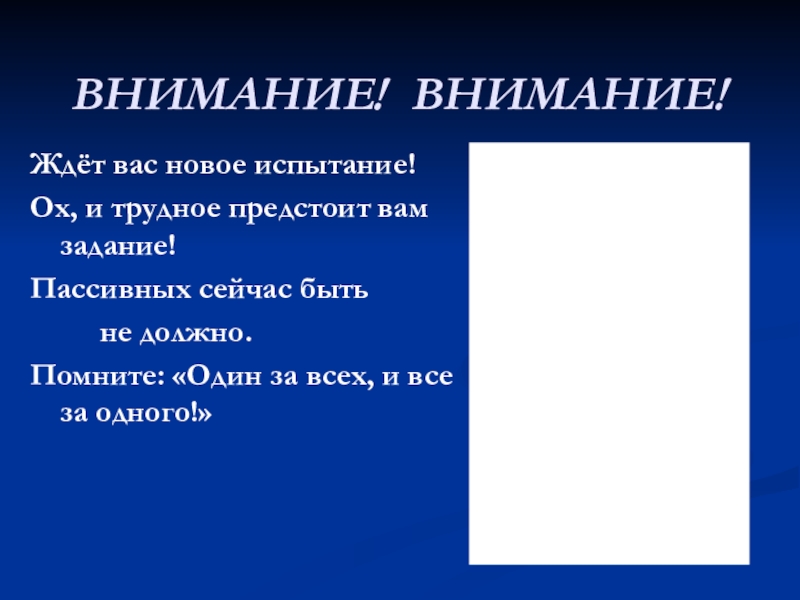 ВНИМАНИЕ! ВНИМАНИЕ!

Ждёт вас новое испытание!

Ох, и трудное предстоит вам задание!

Пассивных сейчас быть

не должно.

Помните: «Один за всех, и все за одного!»